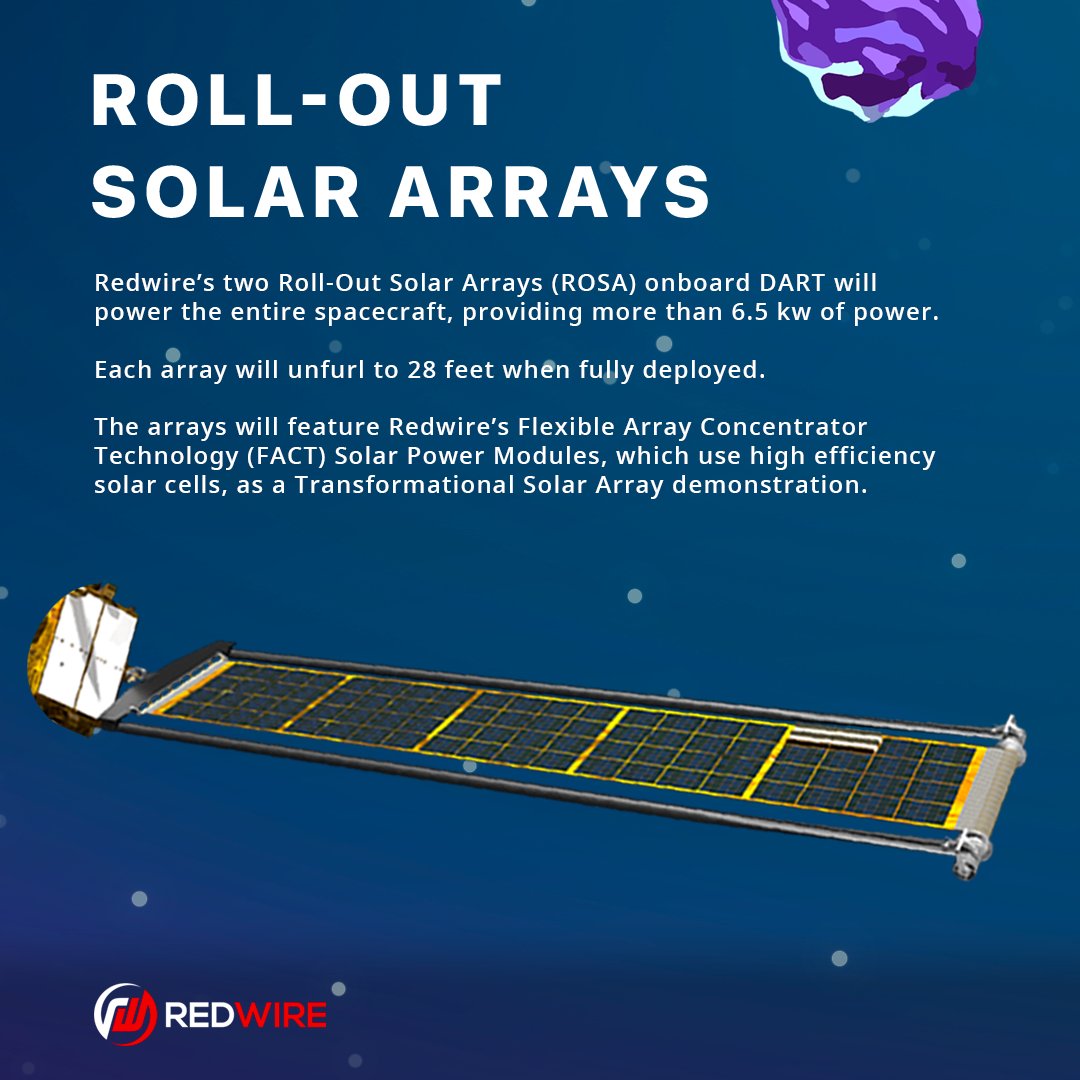 ROLL-OUT SOLAR ARRAYS

Redwire's two Roll-Out Solar Arrays (ROSA) onboard DART will power the entire spacecraft, providing more than 6.5 kw of power.

Each array will unfurl to 28 feet when fully deployed.

The arrays will feature Redwire's Flexible Array Concentrator Technology (FACT) Solar Power Modules, which use high efficiency solar cells, as a Transformational Solar Array demonstration.

REDWIRE